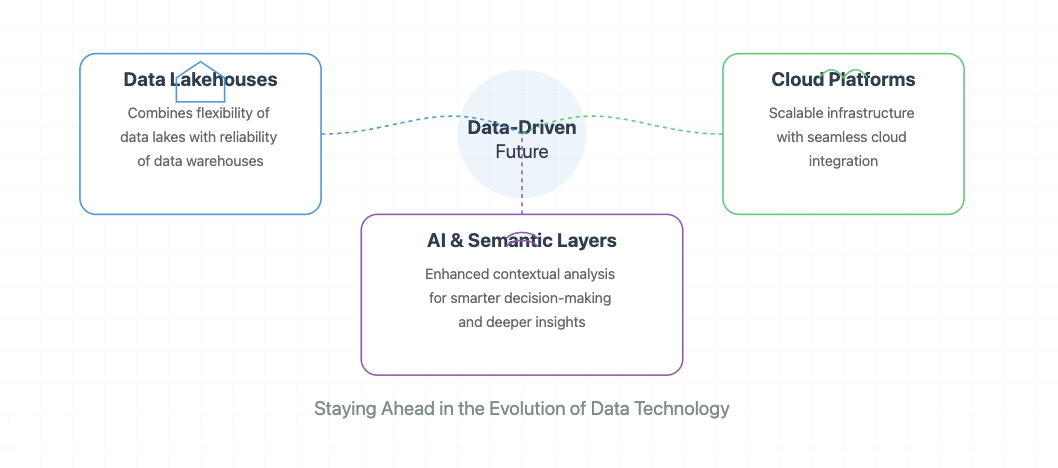 Data Lakehouses

Combines flexibility of data lakes with reliability of data warehouses

Data-Driven Future

Cloud Platforms

Scalable infrastructure with seamless cloud integration

AI & Semantic Layers

Enhanced contextual analysis for smarter decision-making and deeper insights

Staying Ahead in the Evolution of Data Technology